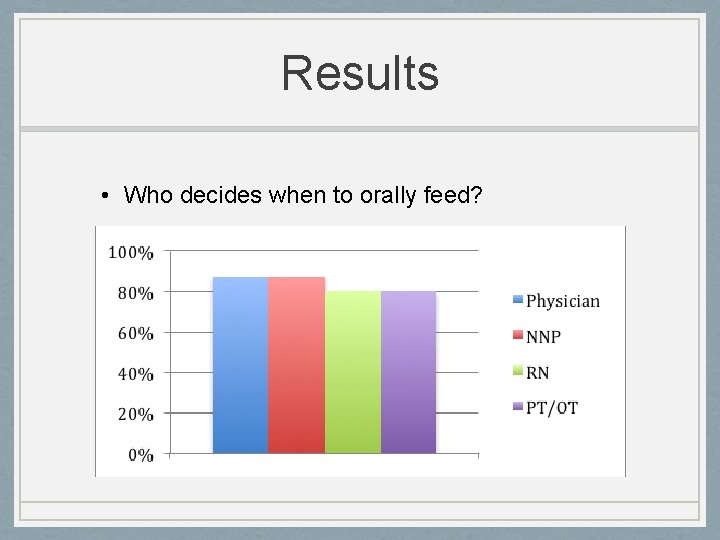 Results

• Who decides when to orally feed?

100%
80%
60%
40%
20%
0%

Physician
NNP
RN
PT/OT